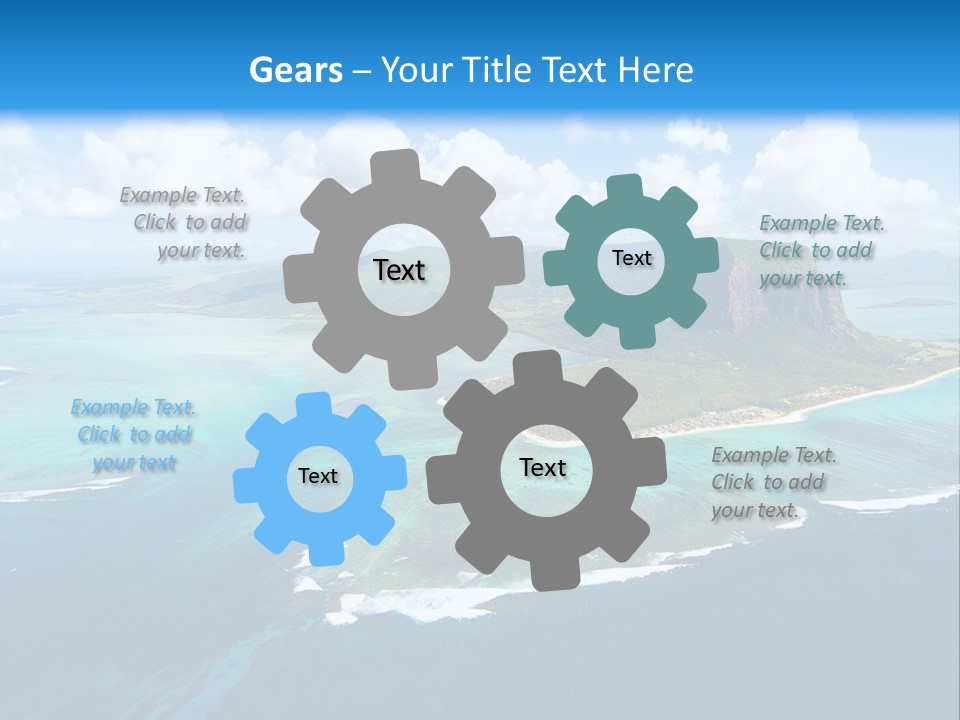 Gears – Your Title Text Here

Example Text. Click to add your text.

Text

Text

Example Text. Click to add your text.

Example Text. Click to add your text

Text

Text

Example Text. Click to add your text.